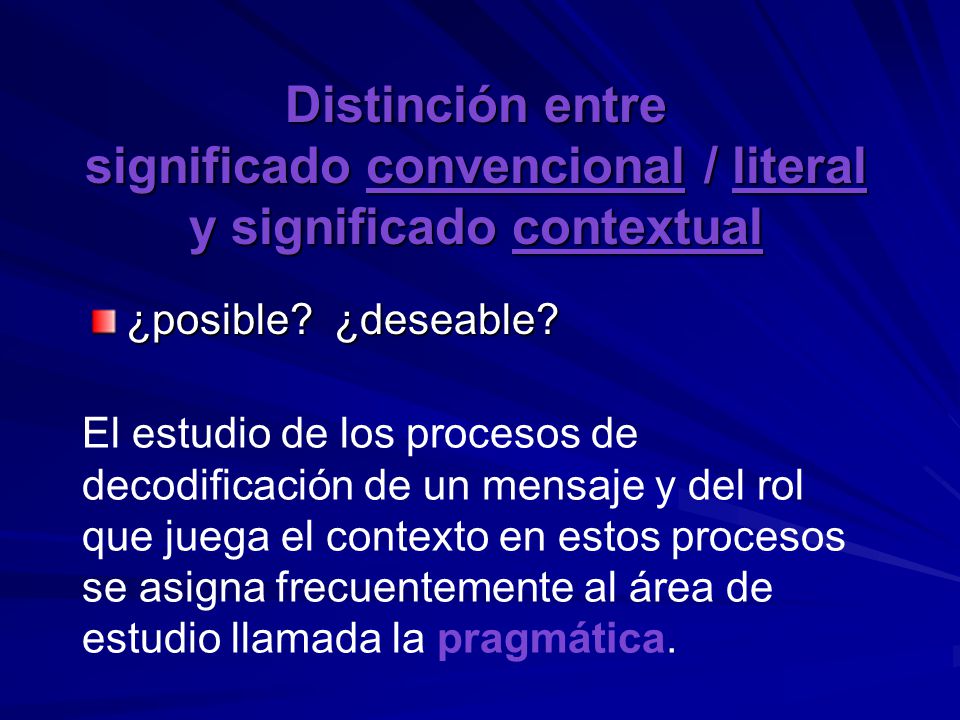 Distinción entre
significado convencional / literal
y significado contextual

¿posible? ¿deseable?

El estudio de los procesos de decodificación de un mensaje y del rol que juega el contexto en estos procesos se asigna frecuentemente al área de estudio llamada la pragmática.